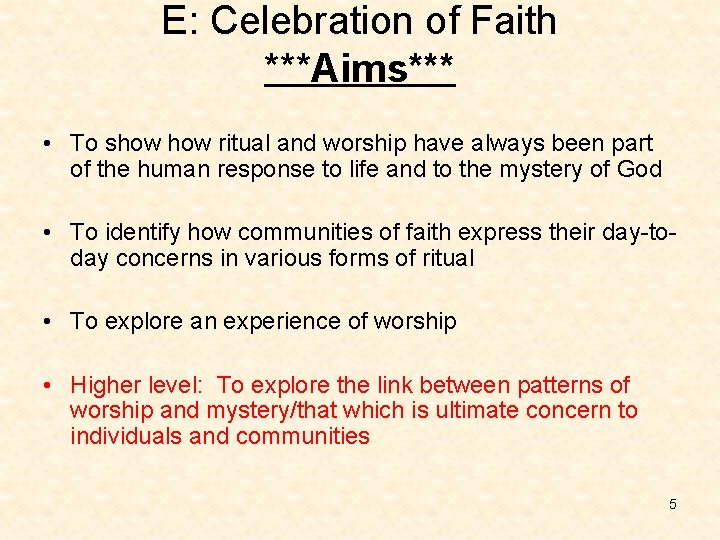 E: Celebration of Faith
\*\*\*Aims\*\*\*

• To show how ritual and worship have always been part of the human response to life and to the mystery of God

• To identify how communities of faith express their day-to-day concerns in various forms of ritual

• To explore an experience of worship

• Higher level: To explore the link between patterns of worship and mystery/that which is ultimate concern to individuals and communities

5